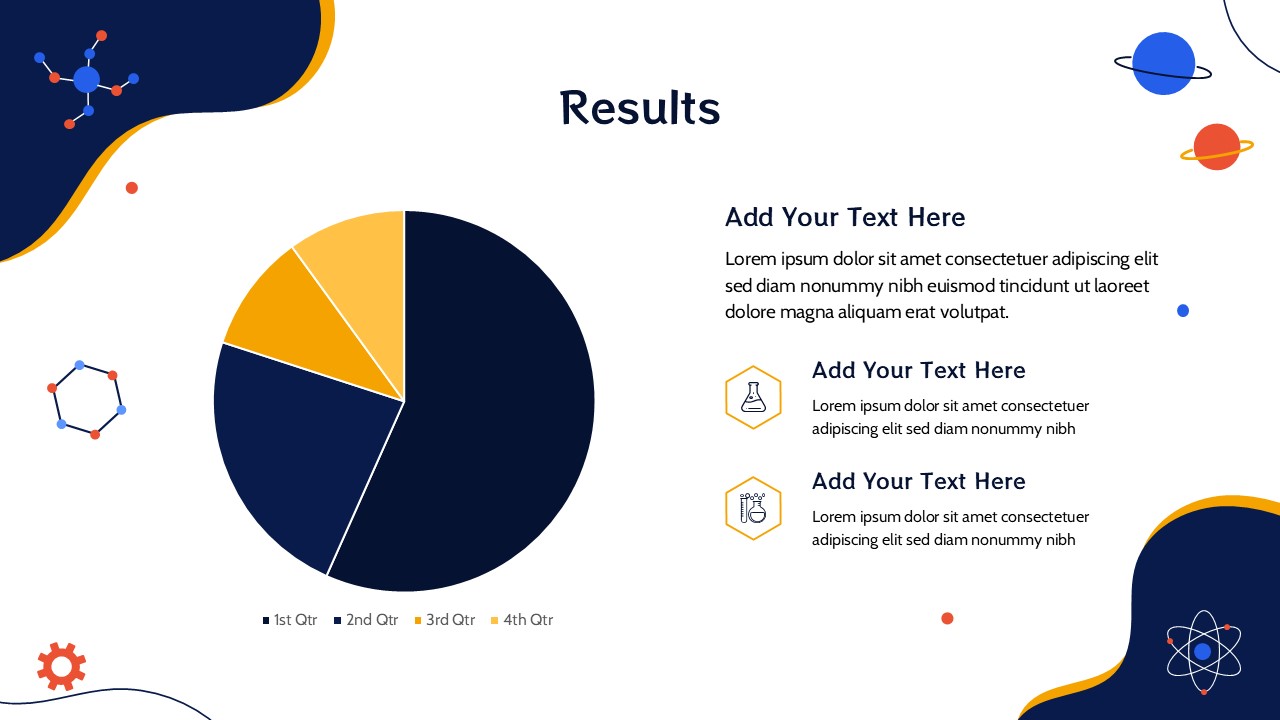 Results

1st Qtr 2nd Qtr 3rd Qtr 4th Qtr

Add Your Text Here

Lorem ipsum dolor sit amet consectetuer adipiscing elit sed diam nonummy nibh euismod tincidunt ut laoreet dolore magna aliquam erat volutpat.

Add Your Text Here

Lorem ipsum dolor sit amet consectetuer adipiscing elit sed diam nonummy nibh

Add Your Text Here

Lorem ipsum dolor sit amet consectetuer adipiscing elit sed diam nonummy nibh